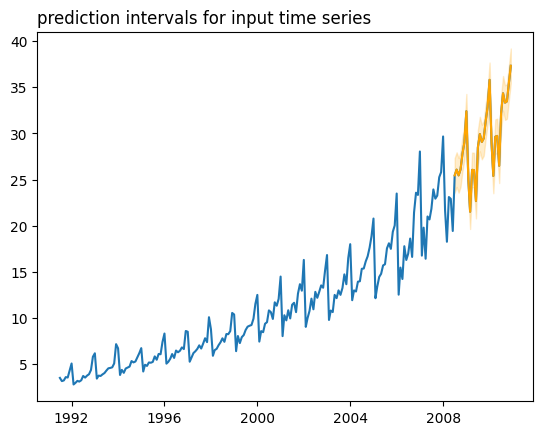 prediction intervals for input time series

40
35
30
25
20
15
10
5

1992
1996
2000
2004
2008